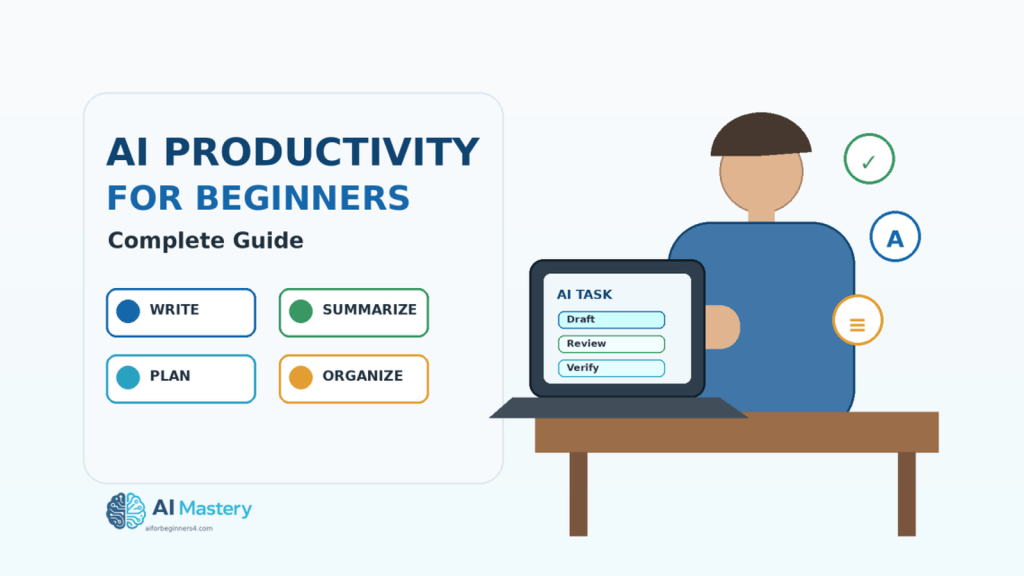 AI PRODUCTIVITY
FOR BEGINNERS
Complete Guide

WRITE
SUMMARIZE
PLAN
ORGANIZE

AI TASK
Draft
Review
Verify

✓
A
≡

AI Mastery
aiforbeginners4.com